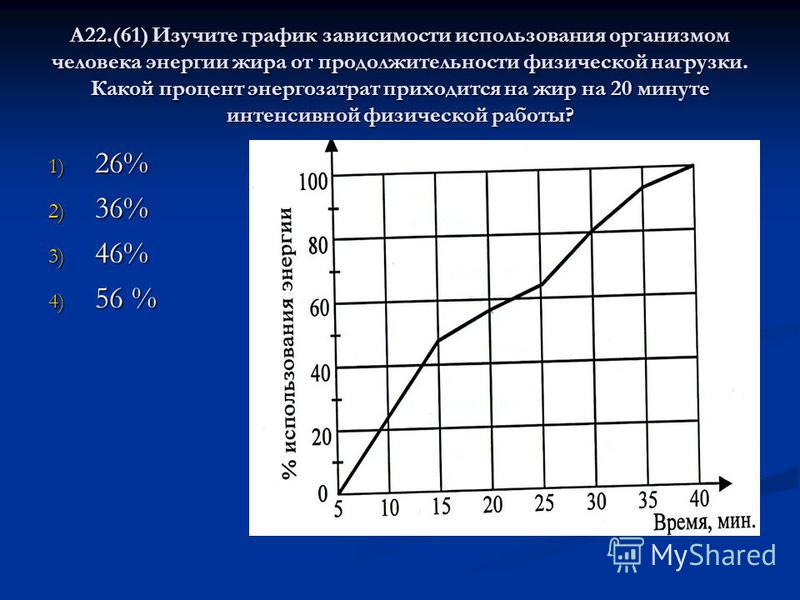 А22.(61) Изучите график зависимости использования организмом человека энергии жира от продолжительности физической нагрузки. Какой процент энергозатрат приходится на жир на 20 минуте интенсивной физической работы?

1) 26%
2) 36%
3) 46%
4) 56 %

% использования энергии
100
80
60
40
20
0
5
10
15
20
25
30
35
40
Время, мин.

MyShared